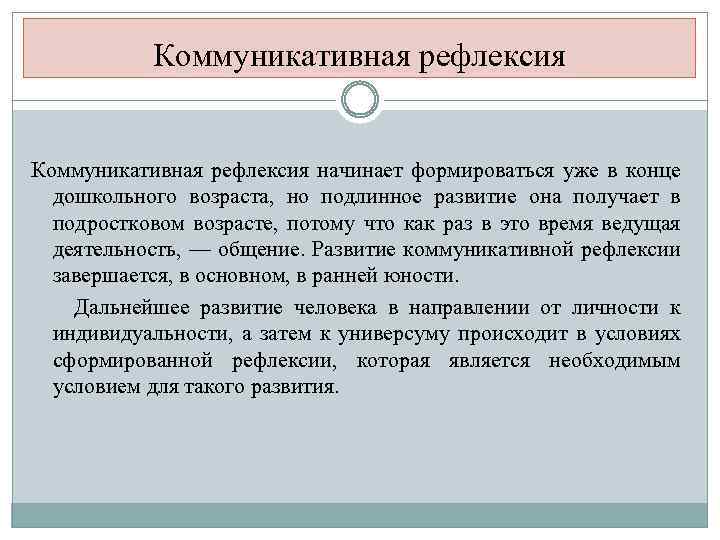 Коммуникативная рефлексия

Коммуникативная рефлексия начинает формироваться уже в конце дошкольного возраста, но подлинное развитие она получает в подростковом возрасте, потому что как раз в это время ведущая деятельность, — общение. Развитие коммуникативной рефлексии завершается, в основном, в ранней юности.

Дальнейшее развитие человека в направлении от личности к индивидуальности, а затем к универсуму происходит в условиях сформированной рефлексии, которая является необходимым условием для такого развития.